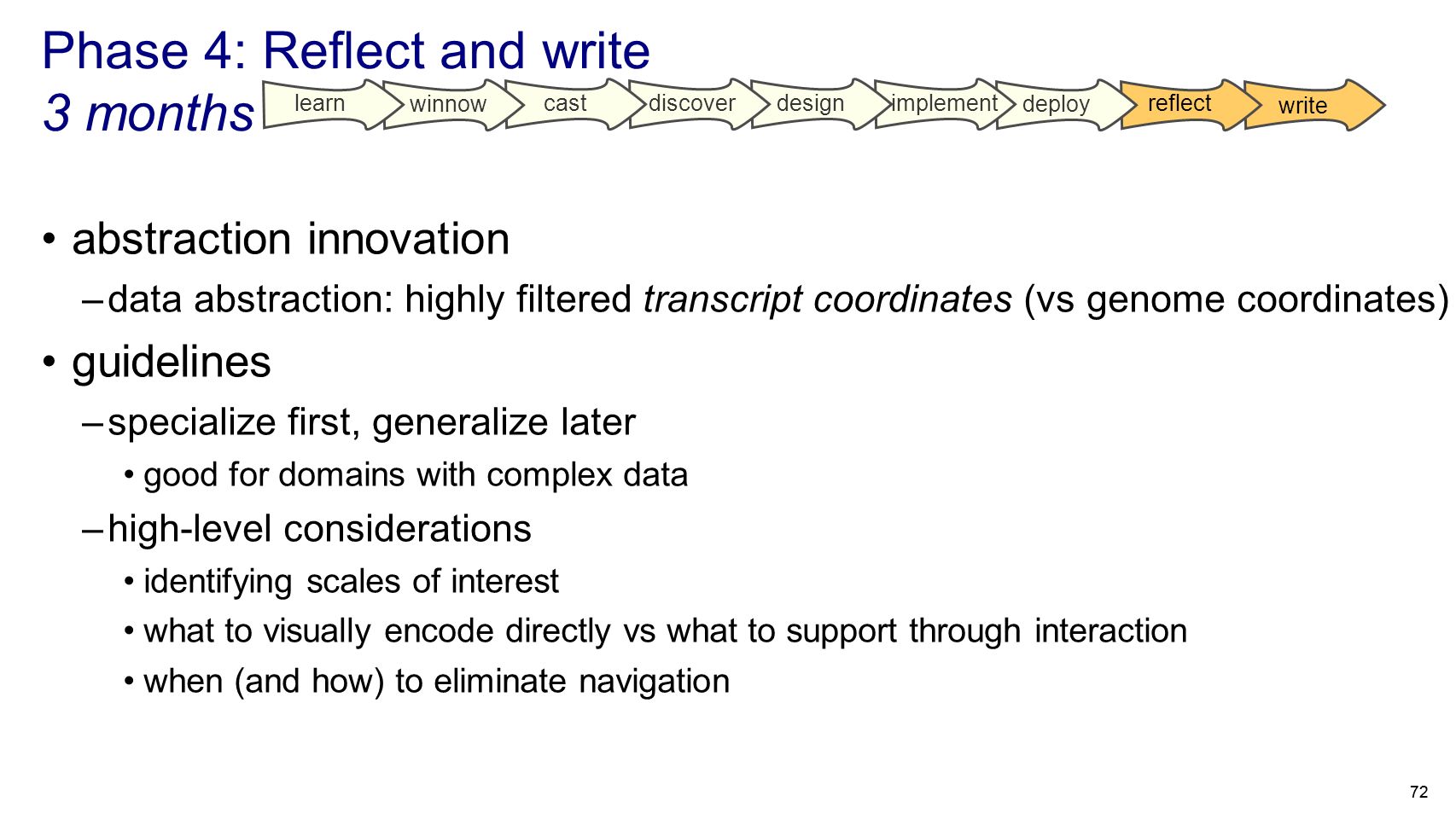 Phase 4: Reflect and write
3 months

learn winnow cast discover design implement deploy reflect write

• abstraction innovation
– data abstraction: highly filtered transcript coordinates (vs genome coordinates)

• guidelines
– specialize first, generalize later
• good for domains with complex data
– high-level considerations
• identifying scales of interest
• what to visually encode directly vs what to support through interaction
• when (and how) to eliminate navigation

72